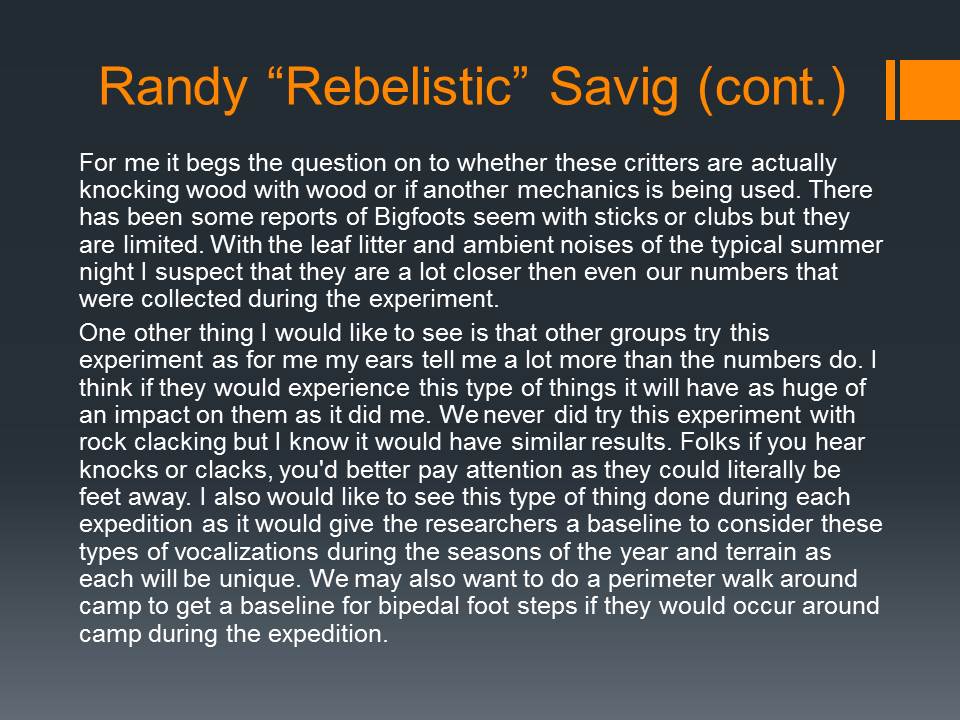 Randy “Rebelistic” Savig (cont.)

For me it begs the question on to whether these critters are actually knocking wood with wood or if another mechanics is being used. There has been some reports of Bigfoots seem with sticks or clubs but they are limited. With the leaf litter and ambient noises of the typical summer night I suspect that they are a lot closer then even our numbers that were collected during the experiment.

One other thing I would like to see is that other groups try this experiment as for me my ears tell me a lot more than the numbers do. I think if they would experience this type of things it will have as huge of an impact on them as it did me. We never did try this experiment with rock clacking but I know it would have similar results. Folks if you hear knocks or clacks, you'd better pay attention as they could literally be feet away. I also would like to see this type of thing done during each expedition as it would give the researchers a baseline to consider these types of vocalizations during the seasons of the year and terrain as each will be unique. We may also want to do a perimeter walk around camp to get a baseline for bipedal foot steps if they would occur around camp during the expedition.